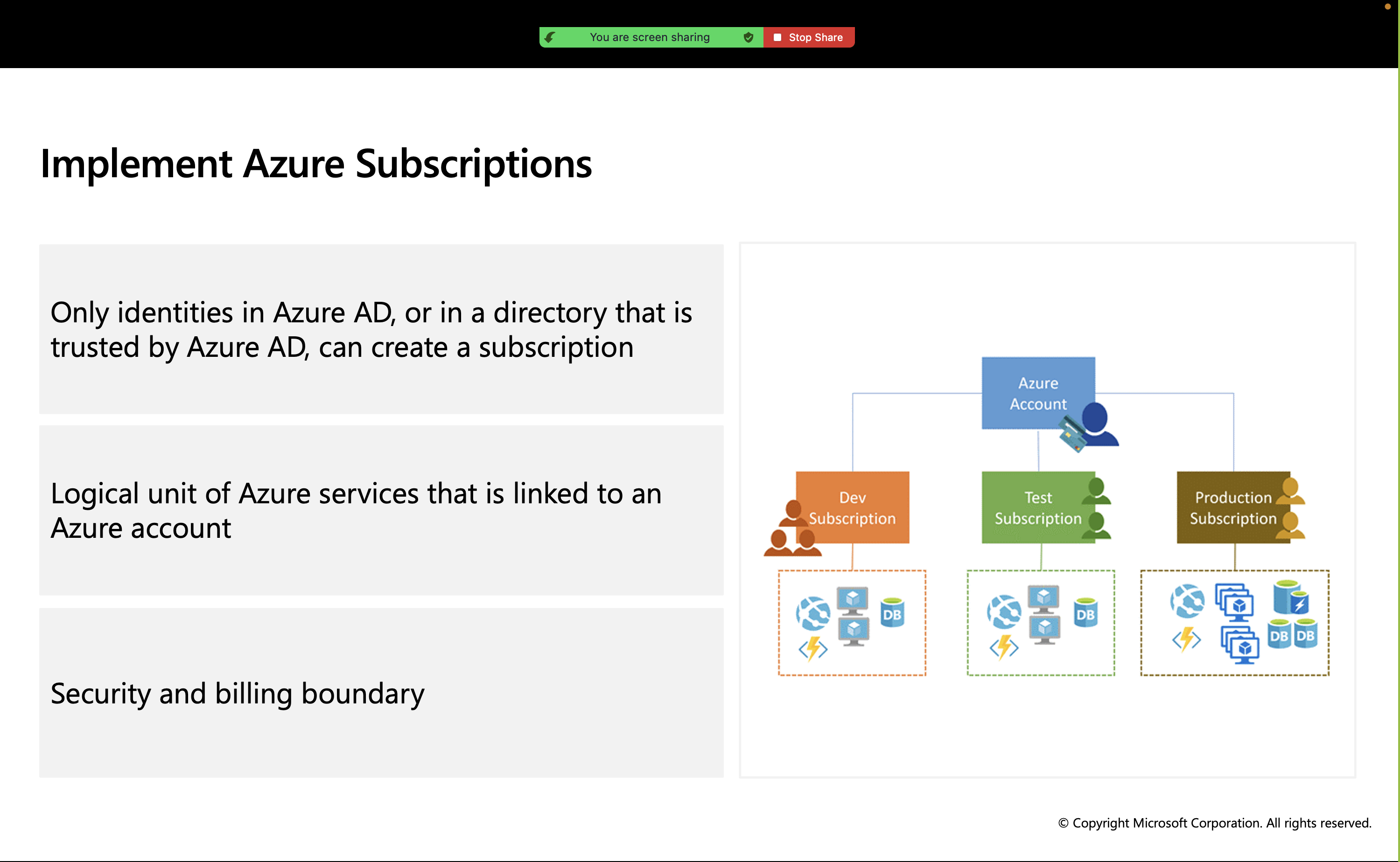 You are screen sharing

Stop Share

Implement Azure Subscriptions

Only identities in Azure AD, or in a directory that is trusted by Azure AD, can create a subscription

Logical unit of Azure services that is linked to an Azure account

Security and billing boundary

Azure Account

Dev Subscription

Test Subscription

Production Subscription

DB

DB

DB DB

© Copyright Microsoft Corporation. All rights reserved.